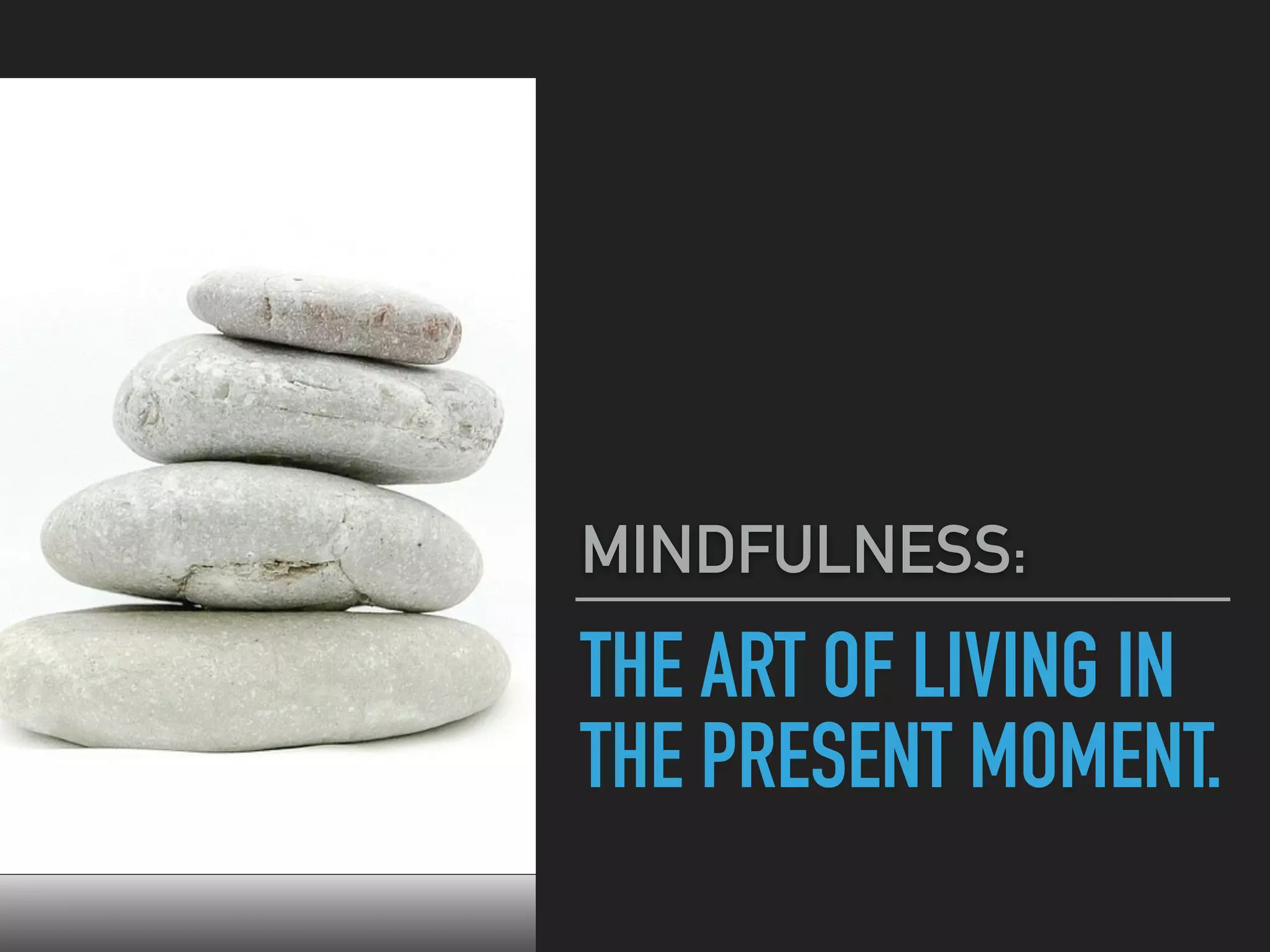 MINDFULNESS:

THE ART OF LIVING IN THE PRESENT MOMENT.